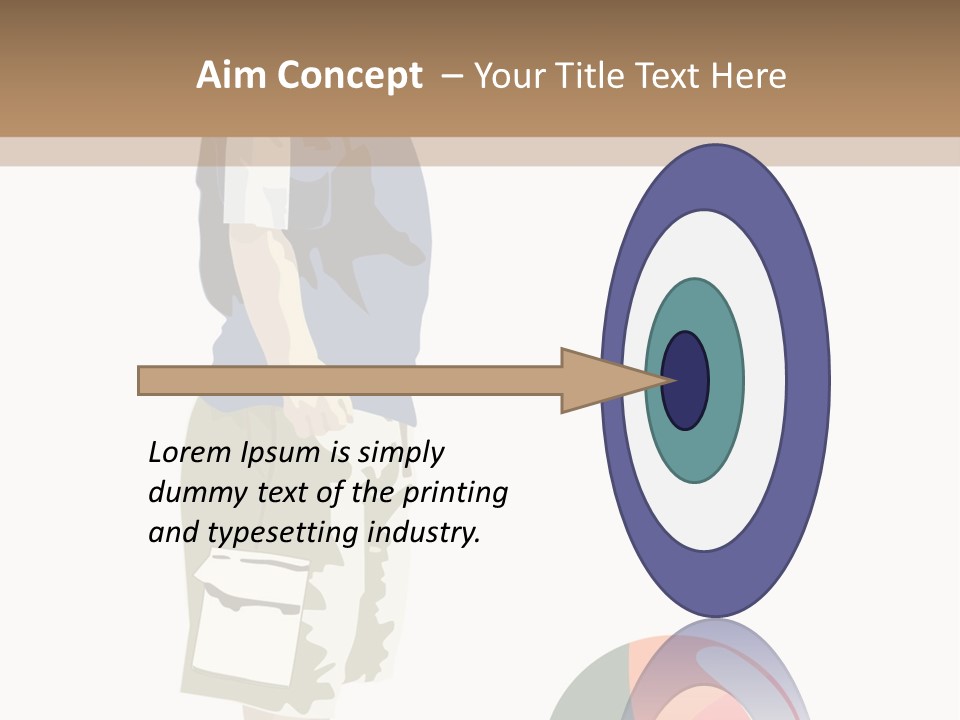 Aim Concept – Your Title Text Here

Lorem Ipsum is simply dummy text of the printing and typesetting industry.